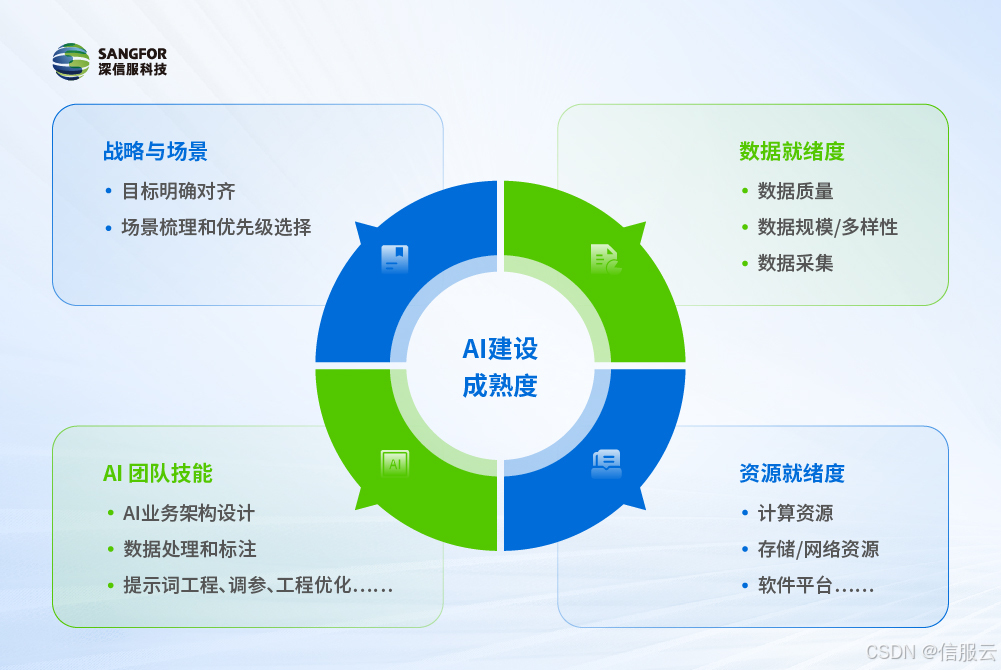 SANGFOR
深信服科技

战略与场景
• 目标明确对齐
• 场景梳理和优先级选择

数据就绪度
• 数据质量
• 数据规模/多样性
• 数据采集

AI建设
成熟度

AI

AI 团队技能
• AI业务架构设计
• 数据处理和标注
• 提示词工程、调参、工程优化……

资源就绪度
• 计算资源
• 存储/网络资源
• 软件平台……

CSDN @信服云